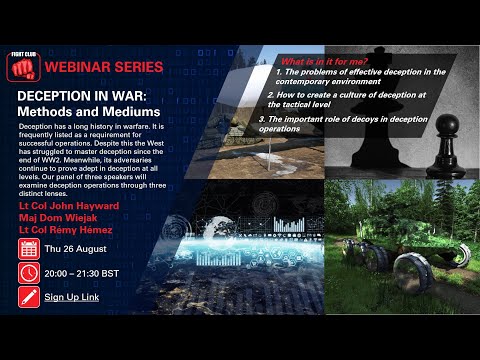 FIGHT CLUB

WEBINAR SERIES

DECEPTION IN WAR: Methods and Mediums

Deception has a long history in warfare. It is frequently listed as a requirement for successful operations. Despite this the West has struggled to master deception since the end of WW2. Meanwhile, its adversaries continue to prove adept in deception at all levels. Our panel of three speakers will examine deception operations through three distinct lenses.

Lt Col John Hayward
Maj Dom Wiejak
Lt Col Rémy Hémez

Thu 26 August

20:00 – 21:30 BST

Sign Up Link

What is in it for me?

1. The problems of effective deception in the contemporary environment

2. How to create a culture of deception at the tactical level

3. The important role of decoys in deception operations